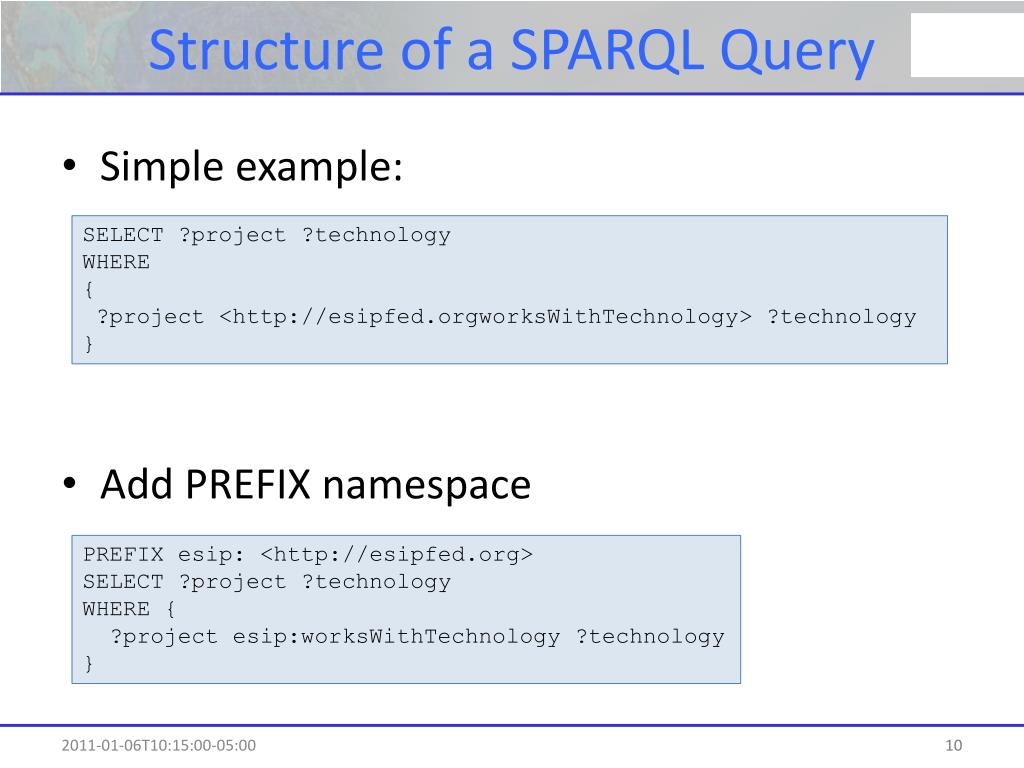 Structure of a SPARQL Query

• Simple example:

SELECT ?project ?technology
WHERE
{
 ?project <http://esipfed.orgworksWithTechnology> ?technology
}

• Add PREFIX namespace

PREFIX esip: <http://esipfed.org>
SELECT ?project ?technology
WHERE {
  ?project esip:worksWithTechnology ?technology
}

2011-01-06T10:15:00-05:00

10